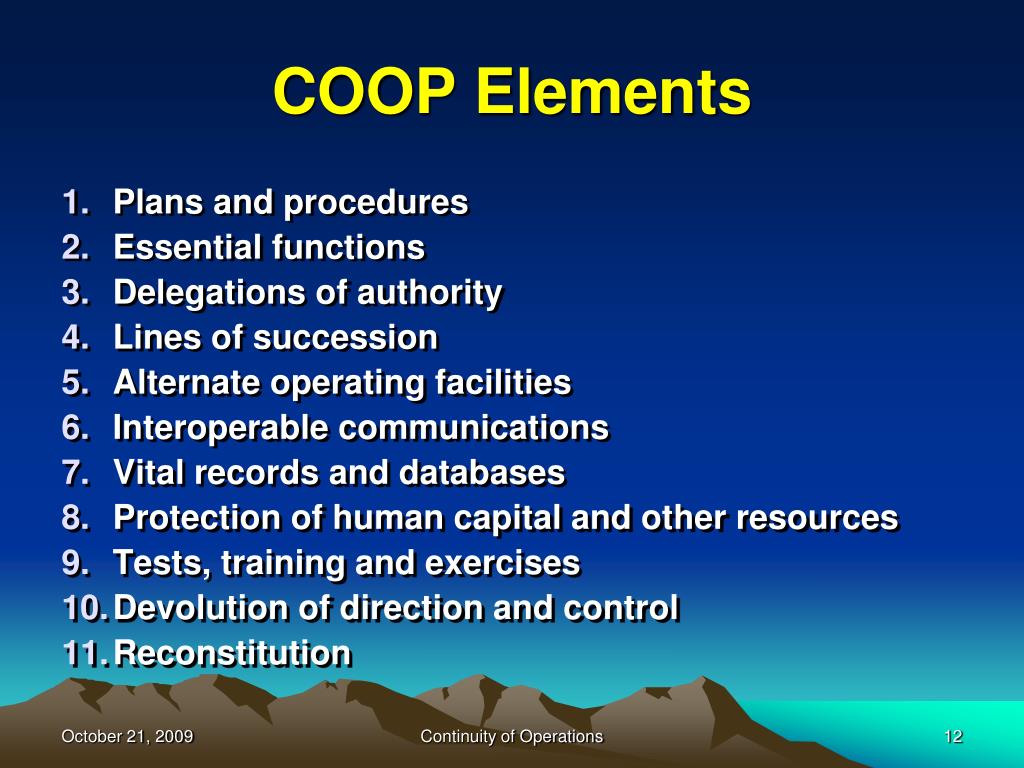 COOP Elements

1. Plans and procedures
2. Essential functions
3. Delegations of authority
4. Lines of succession
5. Alternate operating facilities
6. Interoperable communications
7. Vital records and databases
8. Protection of human capital and other resources
9. Tests, training and exercises
10. Devolution of direction and control
11. Reconstitution

October 21, 2009

Continuity of Operations

12